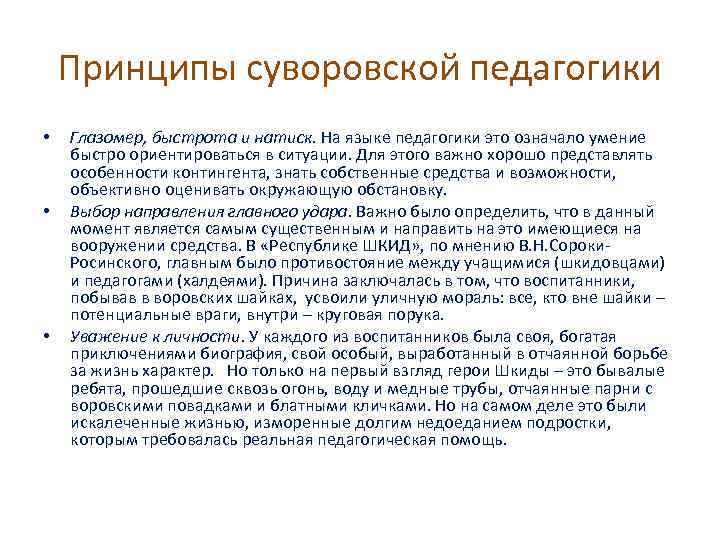 Принципы суворовской педагогики

• Глазомер, быстрота и натиск. На языке педагогики это означало умение быстро ориентироваться в ситуации. Для этого важно хорошо представлять особенности контингента, знать собственные средства и возможности, объективно оценивать окружающую обстановку.

• Выбор направления главного удара. Важно было определить, что в данный момент является самым существенным и направить на это имеющиеся на вооружении средства. В «Республике ШКИД», по мнению В.Н.Сороки-Росинского, главным было противостояние между учащимися (шкидовцами) и педагогами (халдеями). Причина заключалась в том, что воспитанники, побывав в воровских шайках, усвоили уличную мораль: все, кто вне шайки – потенциальные враги, внутри – круговая порука.

• Уважение к личности. У каждого из воспитанников была своя, богатая приключениями биография, свой особый, выработанный в отчаянной борьбе за жизнь характер. Но только на первый взгляд герои Шкиды – это бывалые ребята, прошедшие сквозь огонь, воду и медные трубы, отчаянные парни с воровскими повадками и блатными кличками. Но на самом деле это были искалеченные жизнью, изморенные долгим недоеданием подростки, которым требовалась реальная педагогическая помощь.